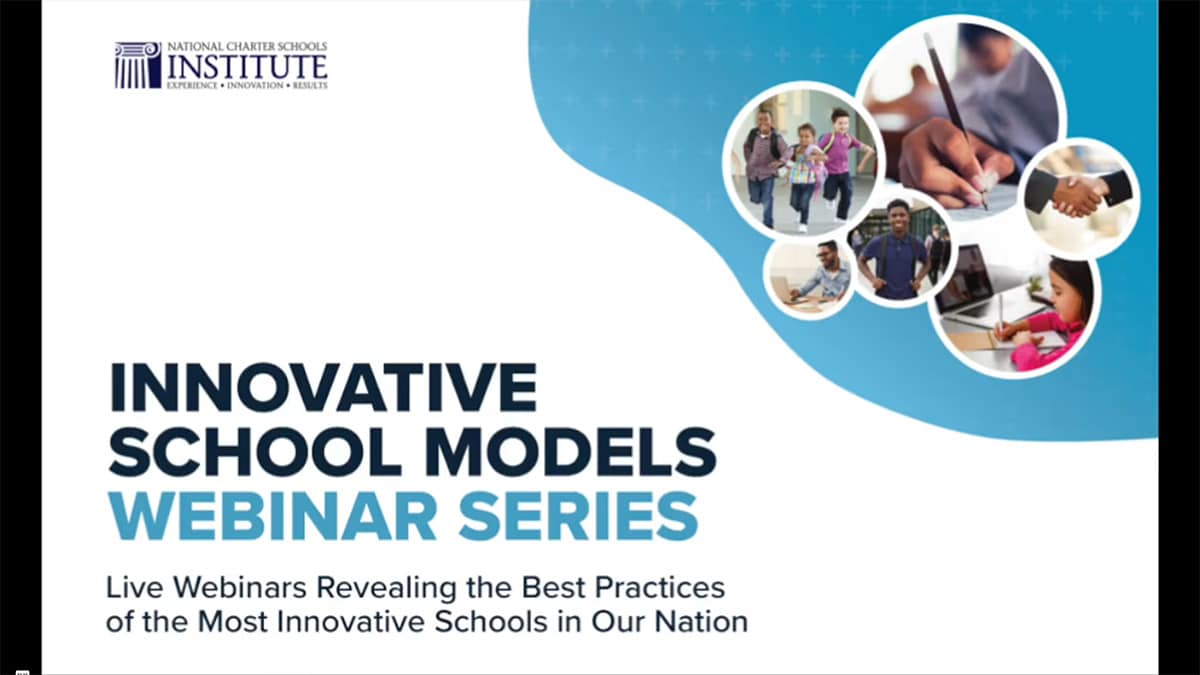 NATIONAL CHARTER SCHOOLS
INSTITUTE
EXPERIENCE • INNOVATION • RESULTS

INNOVATIVE SCHOOL MODELS
WEBINAR SERIES

Live Webinars Revealing the Best Practices of the Most Innovative Schools in Our Nation